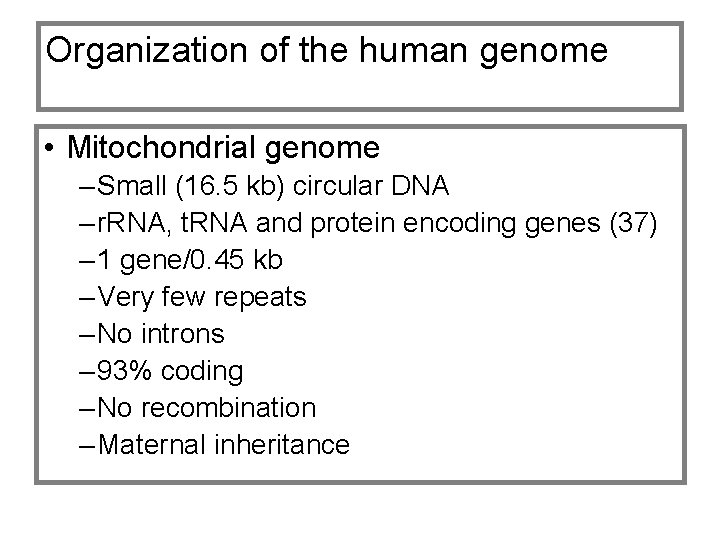 Organization of the human genome

• Mitochondrial genome
–Small (16.5 kb) circular DNA
–rRNA, tRNA and protein encoding genes (37)
–1 gene/0.45 kb
–Very few repeats
–No introns
–93% coding
–No recombination
–Maternal inheritance